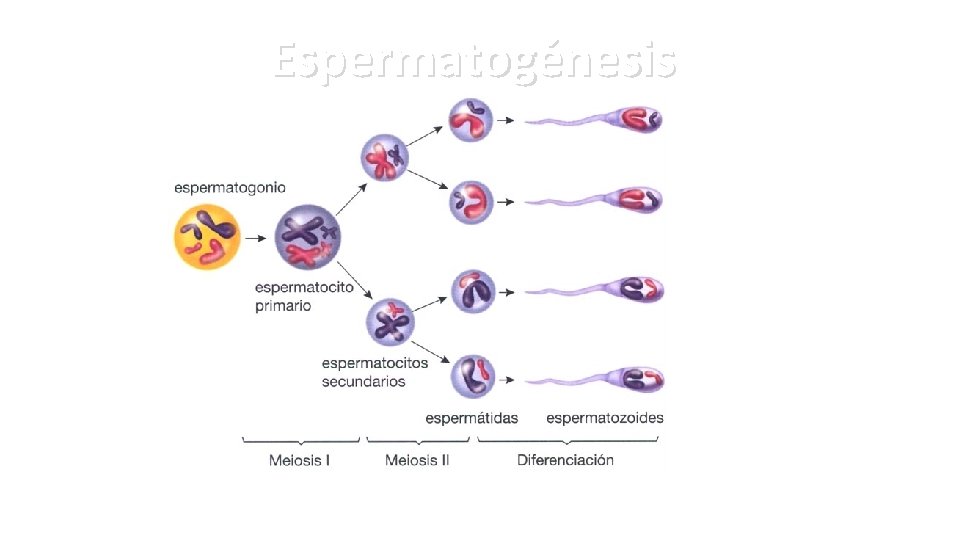 Espermatogénesis

espermatogonio

espermatocito primario

espermatocitos secundarios

espermátidas

espermatozoides

Meiosis I

Meiosis II

Diferenciación